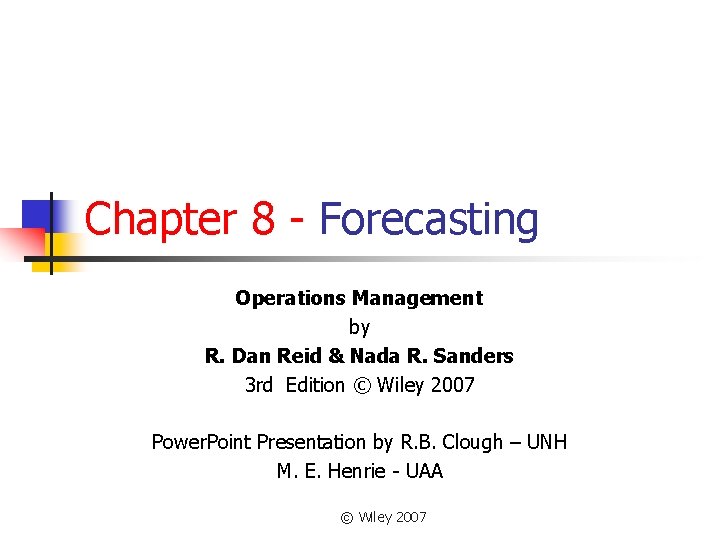 Chapter 8 - Forecasting

Operations Management
by
R. Dan Reid & Nada R. Sanders
3rd Edition © Wiley 2007

PowerPoint Presentation by R.B. Clough – UNH
M. E. Henrie - UAA

© Wiley 2007